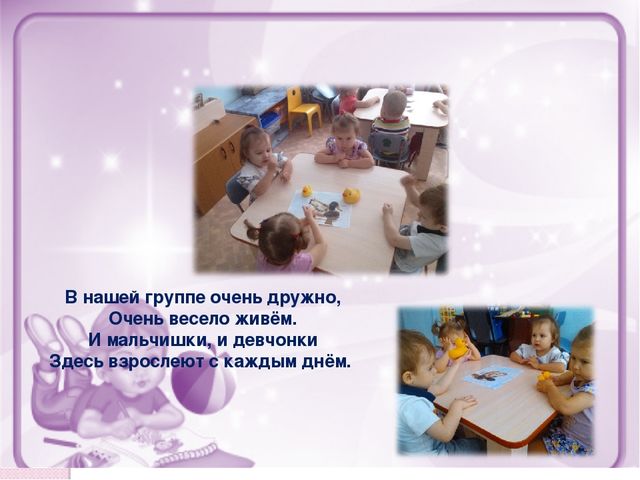 В нашей группе очень дружно,
Очень весело живём.
И мальчишки, и девчонки
Здесь взрослеют с каждым днём.